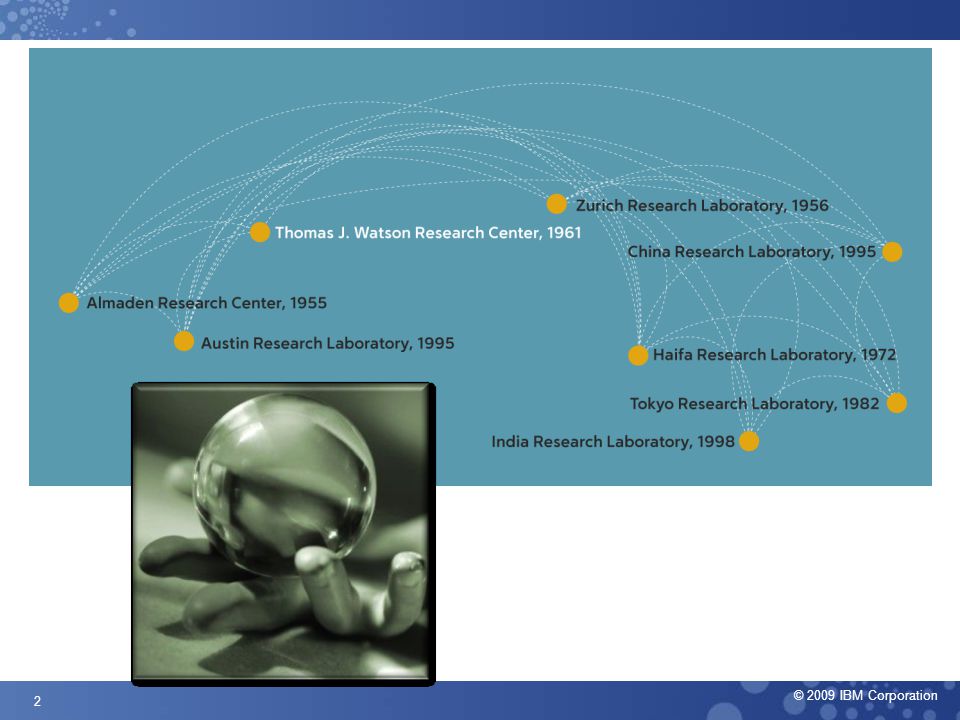 Zurich Research Laboratory, 1956

Thomas J. Watson Research Center, 1961

China Research Laboratory, 1995

Almaden Research Center, 1955

Austin Research Laboratory, 1995

Haifa Research Laboratory, 1972

Tokyo Research Laboratory, 1982

India Research Laboratory, 1998

2

© 2009 IBM Corporation